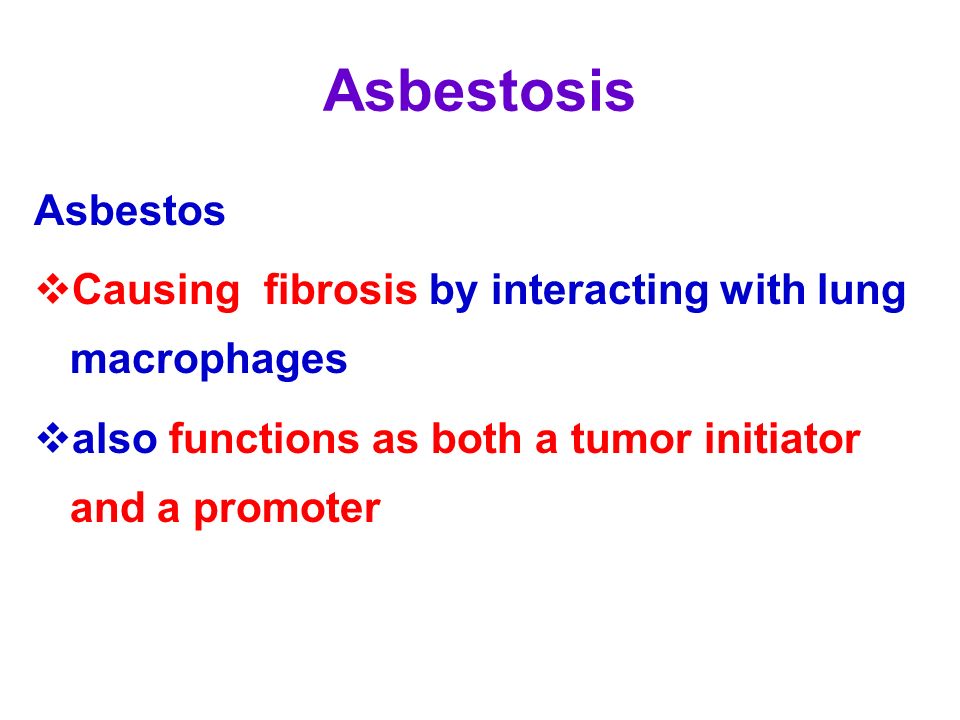 Asbestosis

Asbestos

❖Causing fibrosis by interacting with lung macrophages

❖also functions as both a tumor initiator and a promoter